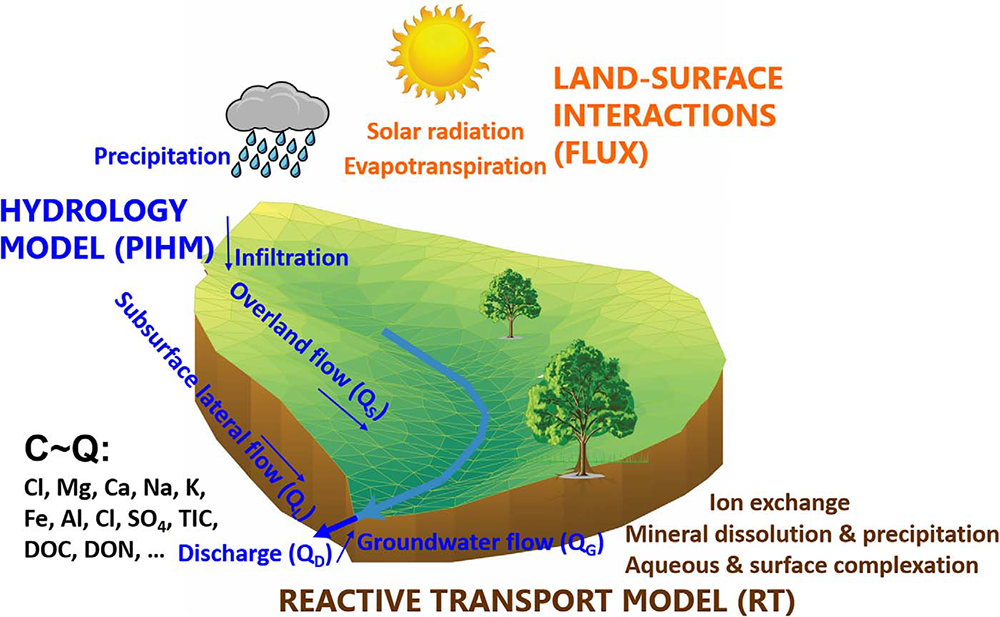 LAND-SURFACE INTERACTIONS (FLUX)

Solar radiation
Evapotranspiration

Precipitation

HYDROLOGY MODEL (PIHM)

Infiltration

Overland flow ($Q_S$)

Subsurface lateral flow ($Q_L$)

C~Q:
Cl, Mg, Ca, Na, K, Fe, Al, Cl, $SO_4$, TIC, DOC, DON, ...

Discharge ($Q_D$)

Groundwater flow ($Q_G$)

Ion exchange
Mineral dissolution & precipitation
Aqueous & surface complexation

REACTIVE TRANSPORT MODEL (RT)